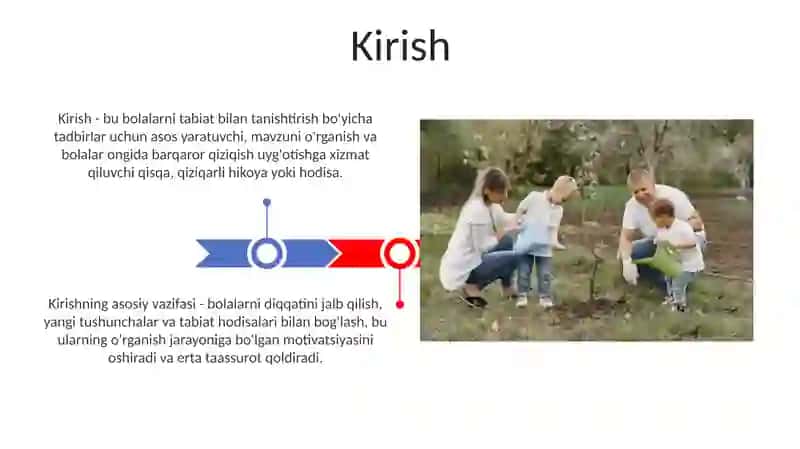 Kirish

Kirish - bu bolalarni tabiat bilan tanishtirish bo'yicha tadbirlar uchun asos yaratuvchi, mavzuni o'rganish va bolalar ongida barqaror qiziqish uyg'otishga xizmat qiluvchi qisqa, qiziqarli hikoya yoki hodisa.

Kirishning asosiy vazifasi - bolalarni diqqatini jalb qilish, yangi tushunchalar va tabiat hodisalari bilan bog'lash, bu ularning o'rganish jarayoniga bo'lgan motivatsiyasini oshiradi va erta taassurot qoldiradi.